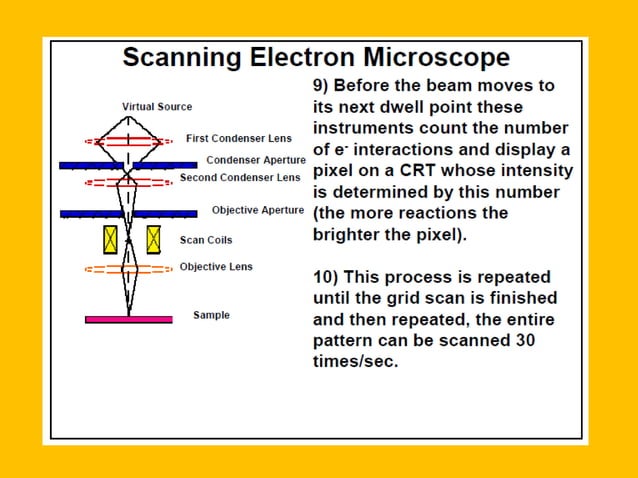 Scanning Electron Microscope

Virtual Source

First Condenser Lens

Condenser Aperture

Second Condenser Lens

Objective Aperture

Scan Coils

Objective Lens

Sample

9) Before the beam moves to its next dwell point these instruments count the number of $e^-$ interactions and display a pixel on a CRT whose intensity is determined by this number (the more reactions the brighter the pixel).

10) This process is repeated until the grid scan is finished and then repeated, the entire pattern can be scanned 30 times/sec.